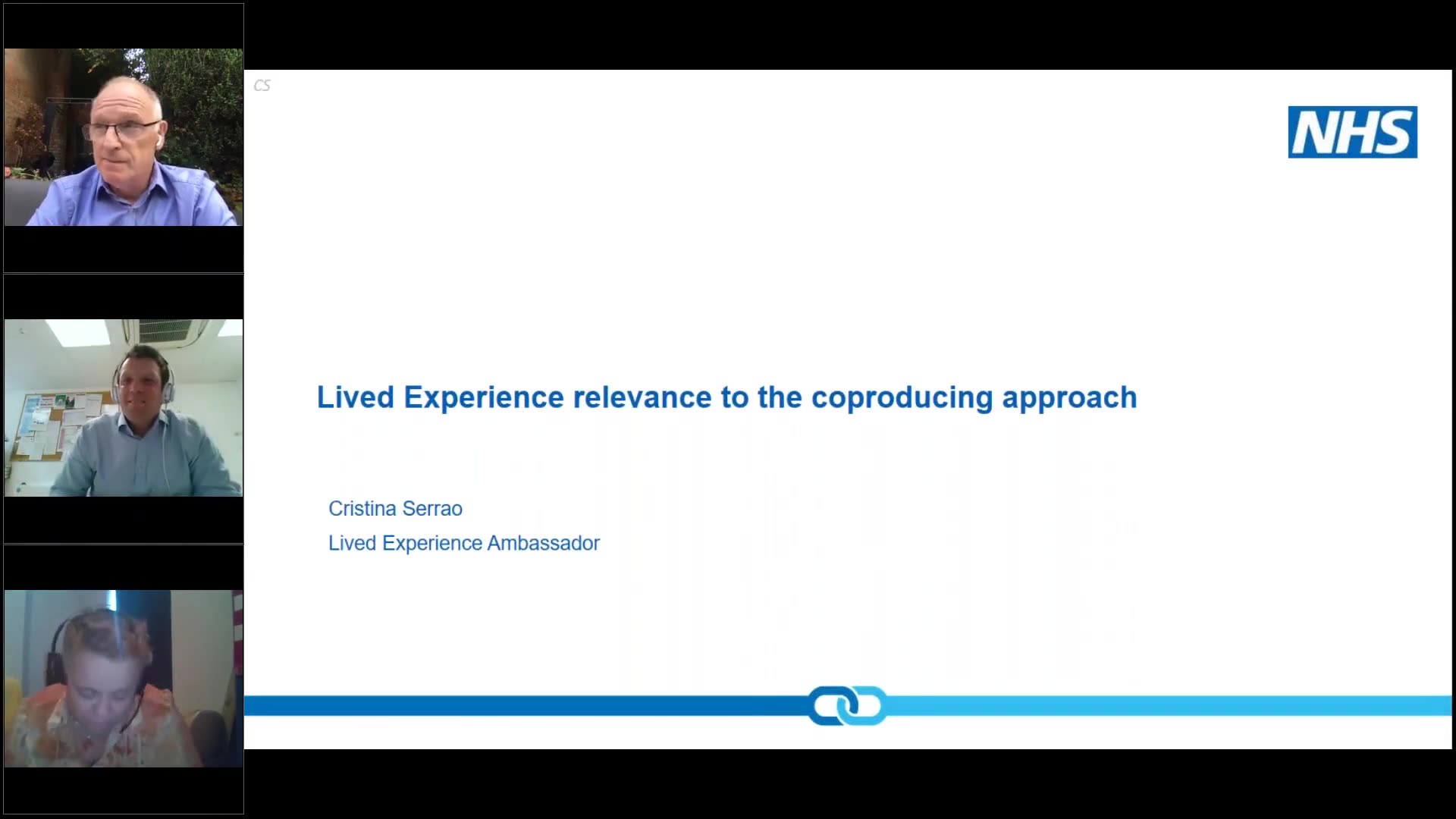 CS

NHS

Lived Experience relevance to the coproducing approach

Cristina Serrao

Lived Experience Ambassador